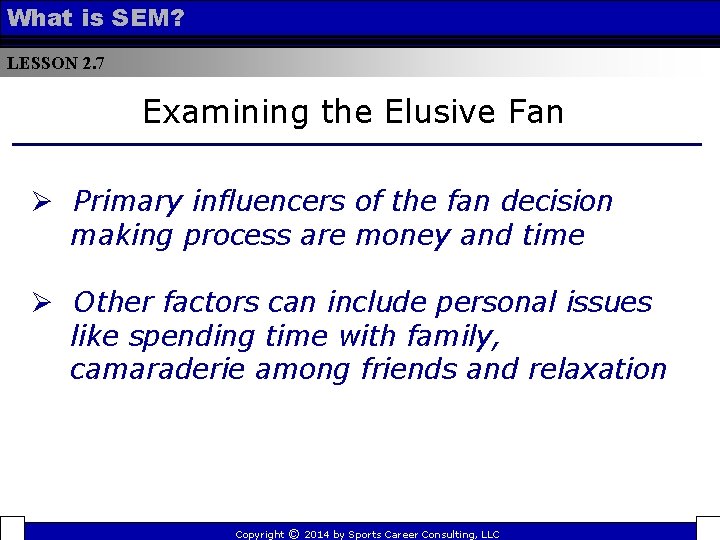 What is SEM?

LESSON 2.7

Examining the Elusive Fan

➢ Primary influencers of the fan decision making process are money and time

➢ Other factors can include personal issues like spending time with family, camaraderie among friends and relaxation

Copyright © 2014 by Sports Career Consulting, LLC